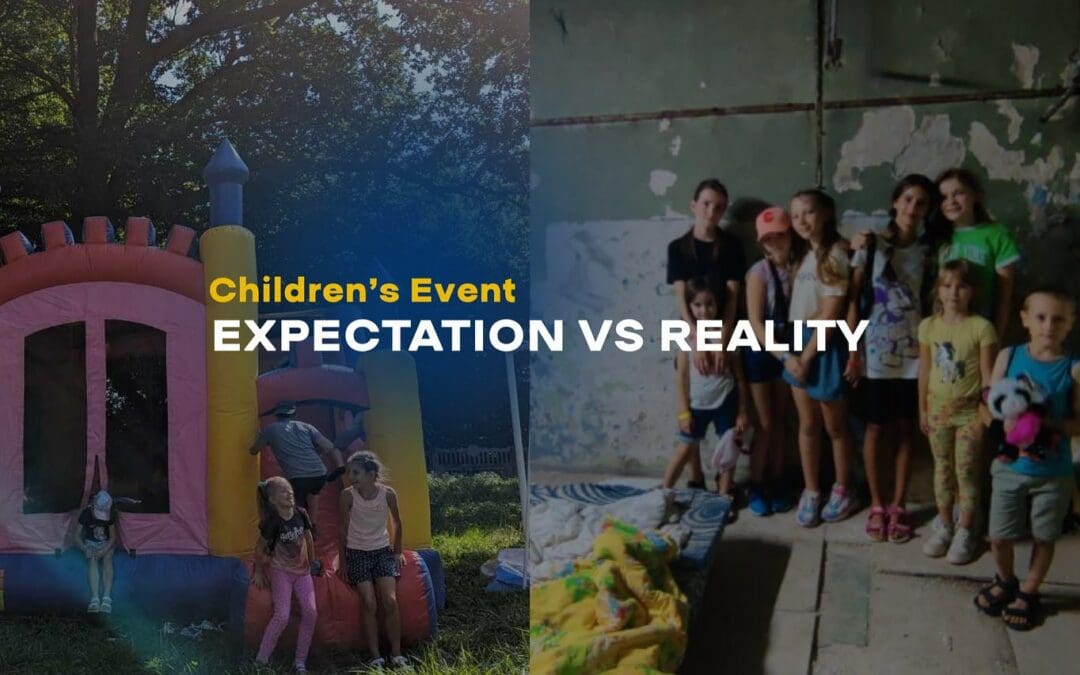 Children's Event
EXPECTATION VS REALITY